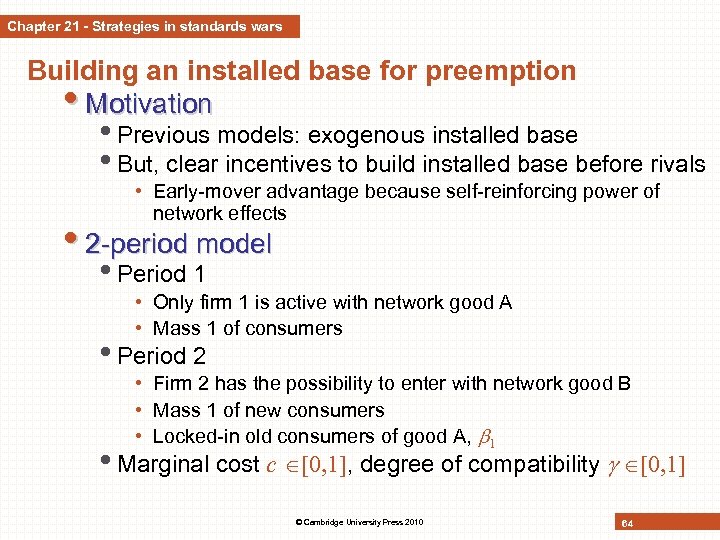 Chapter 21 - Strategies in standards wars

Building an installed base for preemption

• Motivation
  • Previous models: exogenous installed base
  • But, clear incentives to build installed base before rivals
    • Early-mover advantage because self-reinforcing power of network effects
• 2-period model
  • Period 1
    • Only firm 1 is active with network good A
    • Mass 1 of consumers
  • Period 2
    • Firm 2 has the possibility to enter with network good B
    • Mass 1 of new consumers
    • Locked-in old consumers of good A, $\beta_1$
  • Marginal cost $c \in [0,1]$, degree of compatibility $\gamma \in [0,1]$

© Cambridge University Press 2010

64